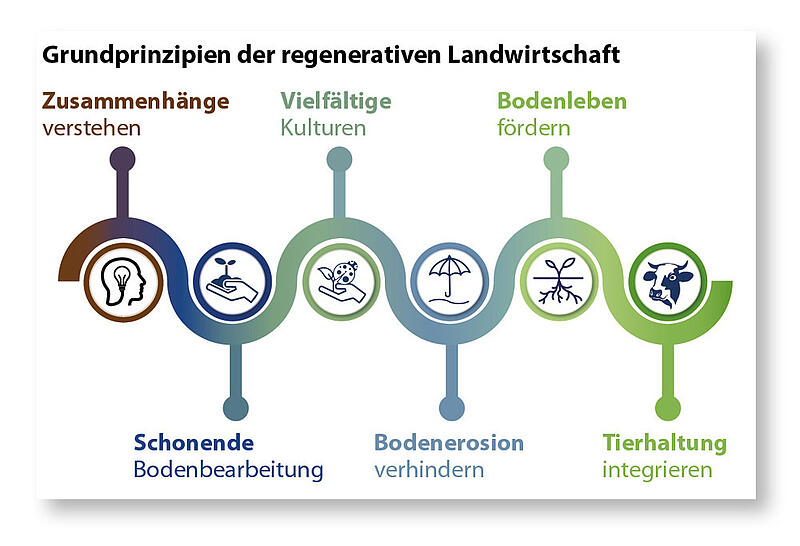 Grundprinzipien der regenerativen Landwirtschaft

Zusammenhänge verstehen

Vielfältige Kulturen

Bodenleben fördern

Schonende Bodenbearbeitung

Bodenerosion verhindern

Tierhaltung integrieren